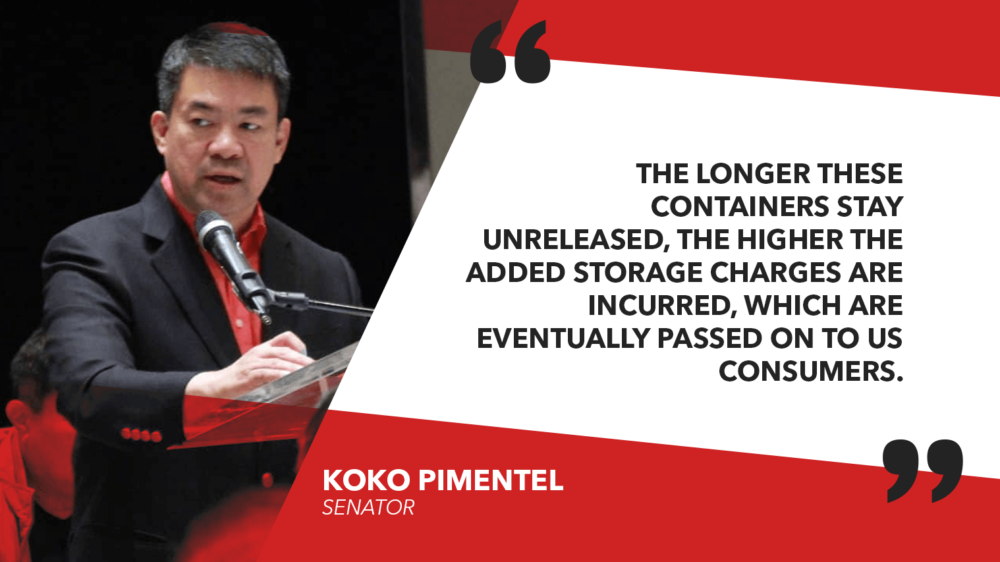 “

THE LONGER THESE CONTAINERS STAY UNRELEASED, THE HIGHER THE ADDED STORAGE CHARGES ARE INCURRED, WHICH ARE EVENTUALLY PASSED ON TO US CONSUMERS.

”

KOKO PIMENTEL
SENATOR